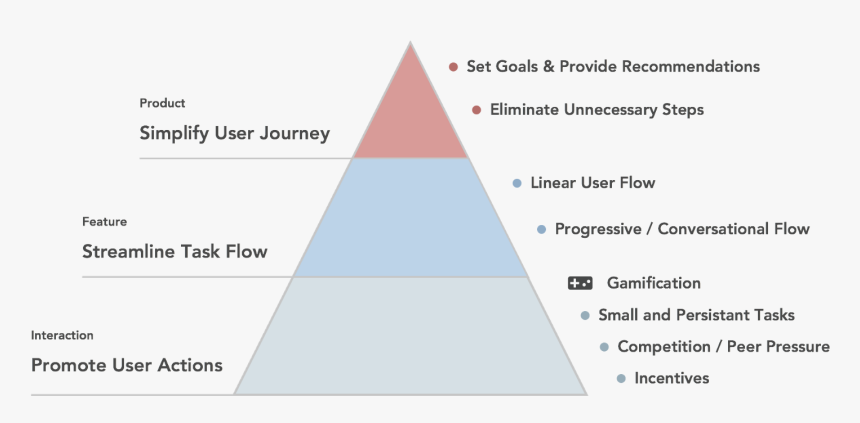 Product
Simplify User Journey

Set Goals & Provide Recommendations
Eliminate Unnecessary Steps

Feature
Streamline Task Flow

Linear User Flow
Progressive / Conversational Flow

Interaction
Promote User Actions

Gamification
Small and Persistant Tasks
Competition / Peer Pressure
Incentives